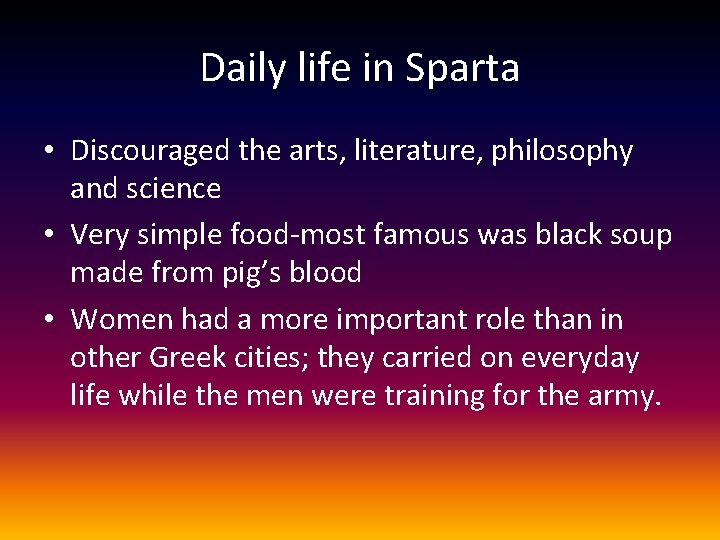 Daily life in Sparta

• Discouraged the arts, literature, philosophy and science
• Very simple food-most famous was black soup made from pig’s blood
• Women had a more important role than in other Greek cities; they carried on everyday life while the men were training for the army.